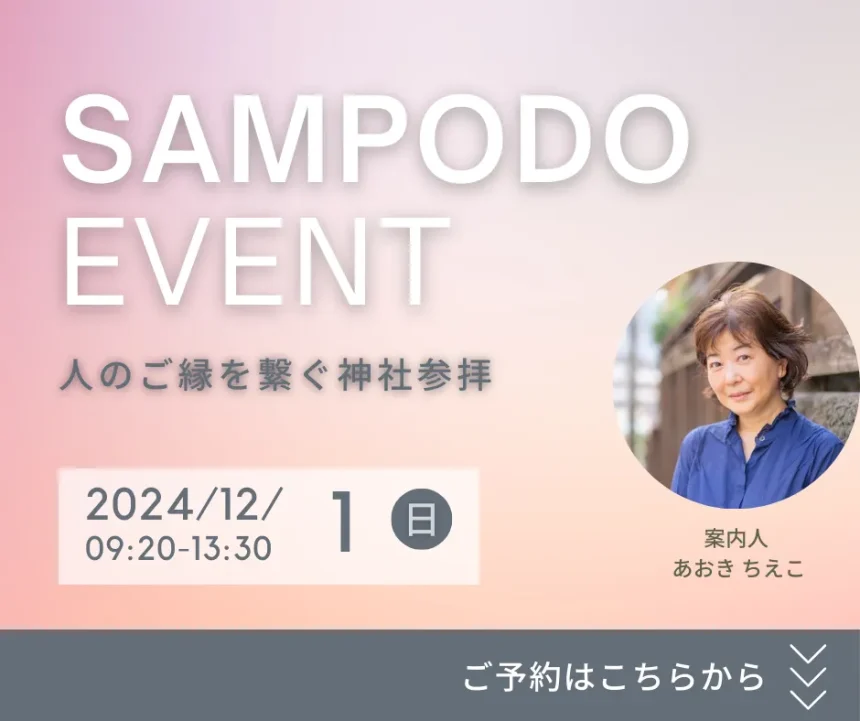 SAMPODO
EVENT

人のご縁を繋ぐ神社参拝

2024/12/ 1 日
09:20-13:30

案内人
あおき ちえこ

ご予約はこちらから